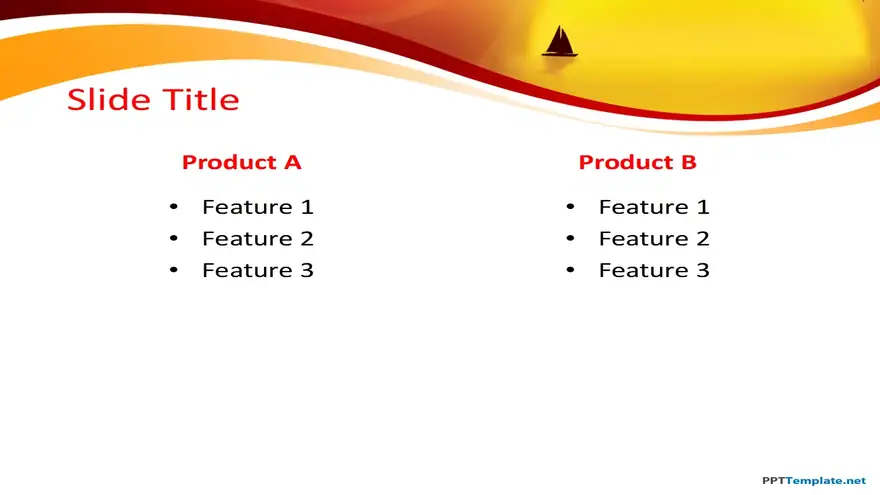 Slide Title

Product A

• Feature 1
• Feature 2
• Feature 3

Product B

• Feature 1
• Feature 2
• Feature 3

PPTTemplate.net